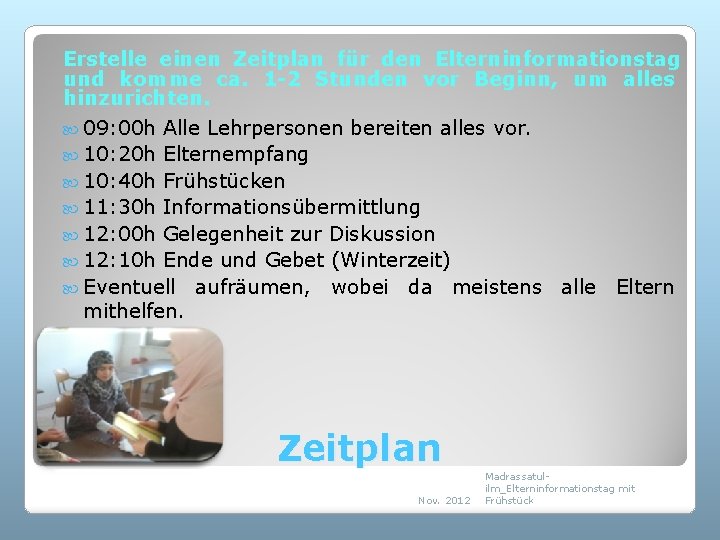 Erstelle einen Zeitplan für den Elterninformationstag und komme ca. 1-2 Stunden vor Beginn, um alles hinzurichten.

09:00h Alle Lehrpersonen bereiten alles vor.
10:20h Elternempfang
10:40h Frühstücken
11:30h Informationsübermittlung
12:00h Gelegenheit zur Diskussion
12:10h Ende und Gebet (Winterzeit)
Eventuell aufräumen, wobei da meistens alle Eltern mithelfen.

Zeitplan

Nov. 2012

Madrassatul-ilm_Elterninformationstag mit Frühstück